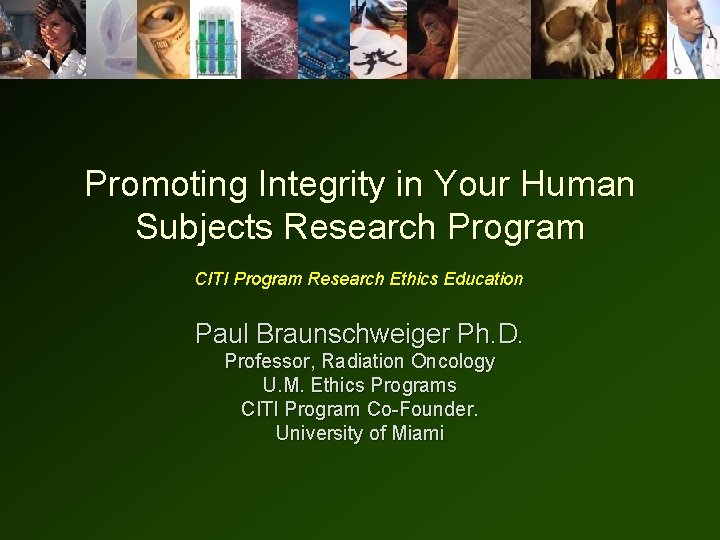 Promoting Integrity in Your Human Subjects Research Program

CITI Program Research Ethics Education

Paul Braunschweiger Ph.D.
Professor, Radiation Oncology
U.M. Ethics Programs
CITI Program Co-Founder.
University of Miami